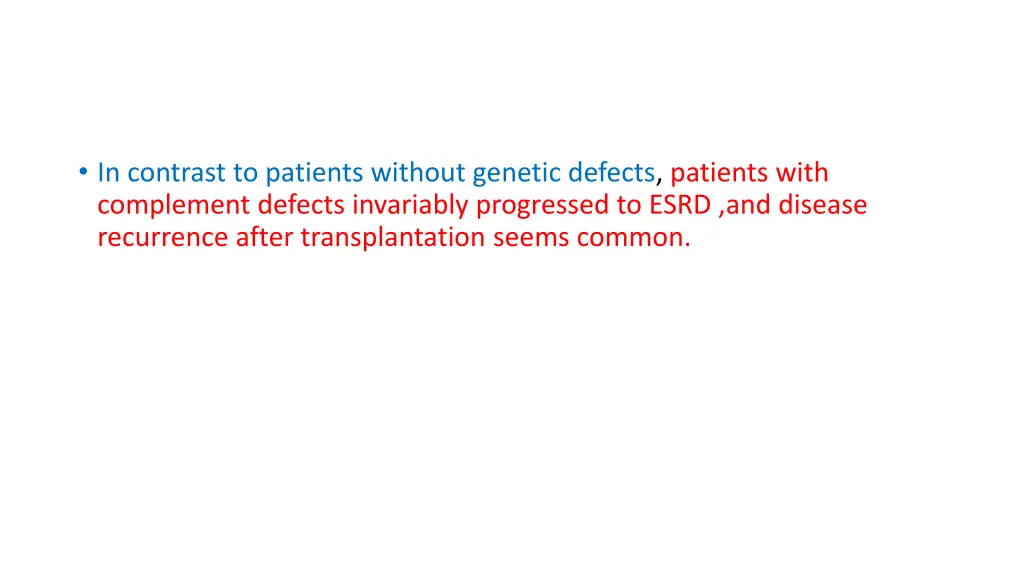 • In contrast to patients without genetic defects, patients with complement defects invariably progressed to ESRD ,and disease recurrence after transplantation seems common.